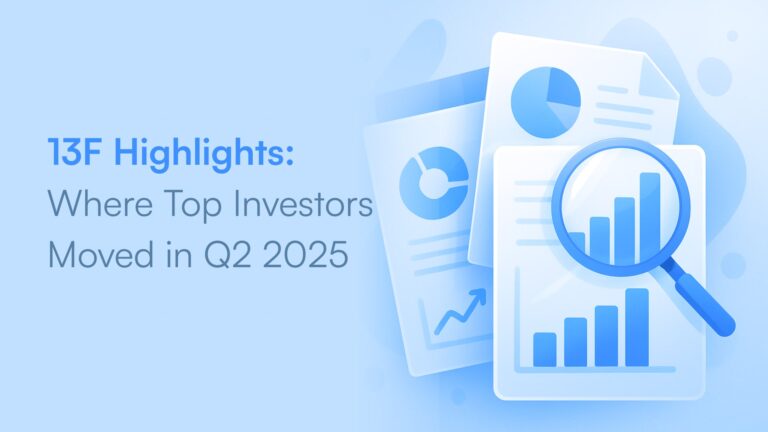 13F Highlights:
Where Top Investors Moved in Q2 2025